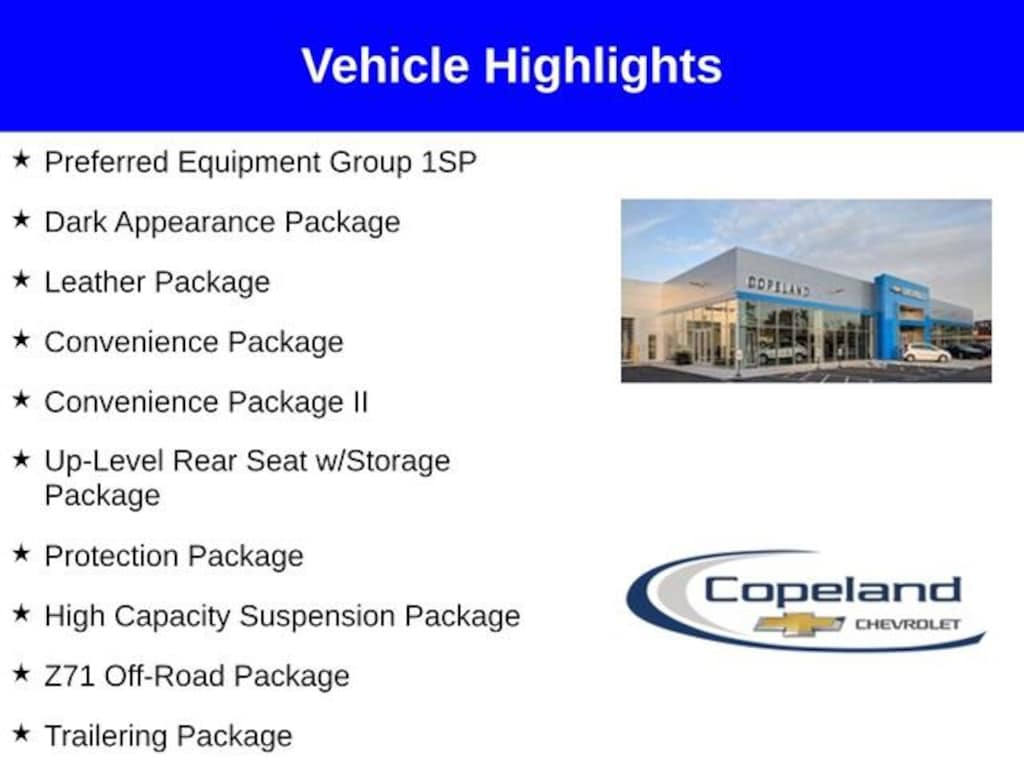 Vehicle Highlights

★ Preferred Equipment Group 1SP

★ Dark Appearance Package

★ Leather Package

★ Convenience Package

★ Convenience Package II

★ Up-Level Rear Seat w/Storage Package

★ Protection Package

★ High Capacity Suspension Package

★ Z71 Off-Road Package

★ Trailering Package

COPELAND

Copeland CHEVROLET